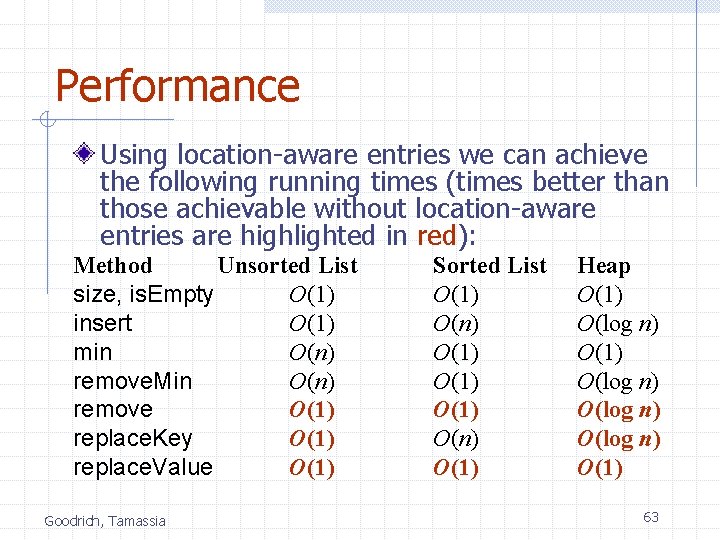 Performance

Using location-aware entries we can achieve the following running times (times better than those achievable without location-aware entries are highlighted in red):

| Method | Unsorted List | Sorted List | Heap |
|---|---|---|---|
| size, isEmpty | $O(1)$ | $O(1)$ | $O(1)$ |
| insert | $O(1)$ | $O(n)$ | $O(\log n)$ |
| min | $O(n)$ | $O(1)$ | $O(1)$ |
| removeMin | $O(n)$ | $O(1)$ | $O(\log n)$ |
| remove | $O(1)$ | $O(1)$ | $O(\log n)$ |
| replaceKey | $O(1)$ | $O(n)$ | $O(\log n)$ |
| replaceValue | $O(1)$ | $O(1)$ | $O(1)$ |

Goodrich, Tamassia

63